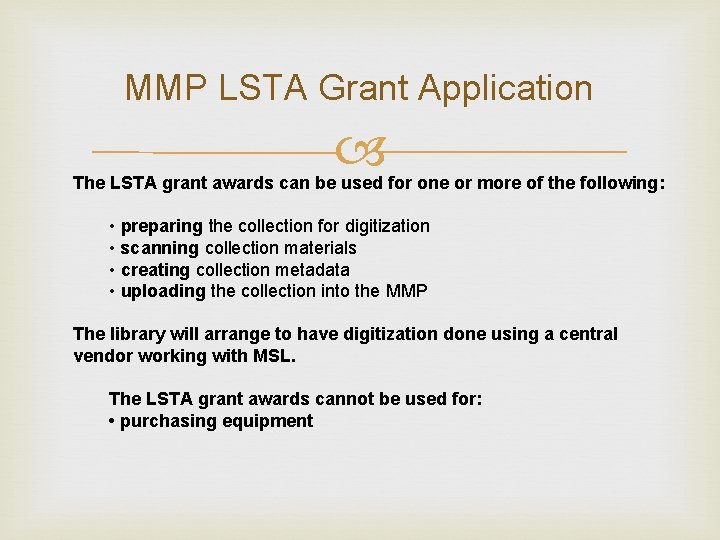 MMP LSTA Grant Application

The LSTA grant awards can be used for one or more of the following:

• preparing the collection for digitization
• scanning collection materials
• creating collection metadata
• uploading the collection into the MMP

The library will arrange to have digitization done using a central vendor working with MSL.

The LSTA grant awards cannot be used for:
• purchasing equipment